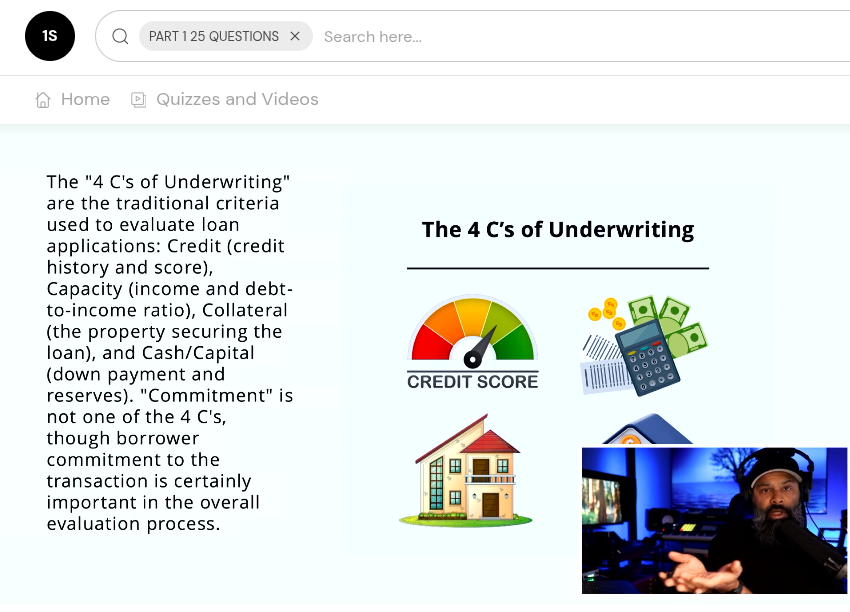 1S

PART 1 25 QUESTIONS ×

Search here...

Home

Quizzes and Videos

The "4 C's of Underwriting" are the traditional criteria used to evaluate loan applications: Credit (credit history and score), Capacity (income and debt-to-income ratio), Collateral (the property securing the loan), and Cash/Capital (down payment and reserves). "Commitment" is not one of the 4 C's, though borrower commitment to the transaction is certainly important in the overall evaluation process.

The 4 C's of Underwriting

CREDIT SCORE